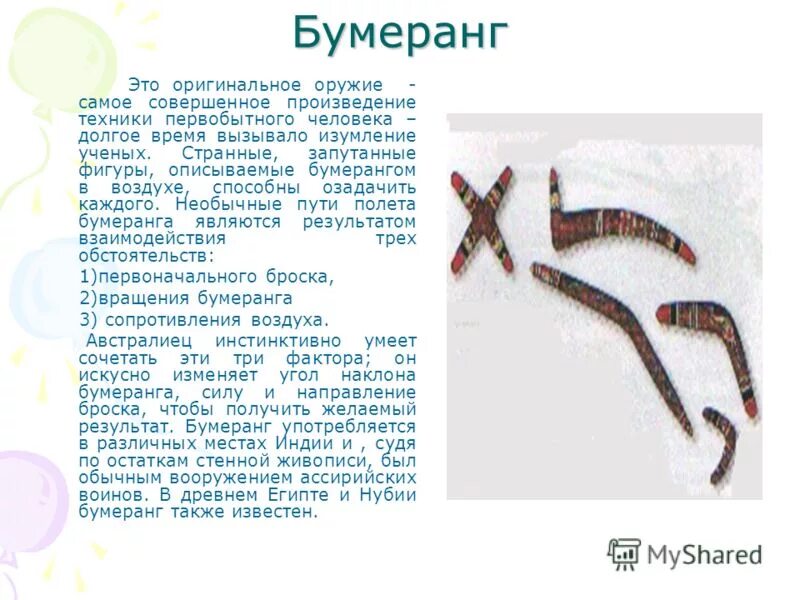 Бумеранг

Это оригинальное оружие - самое совершенное произведение техники первобытного человека – долгое время вызывало изумление ученых. Странные, запутанные фигуры, описываемые бумерангом в воздухе, способны озадачить каждого. Необычные пути полета бумеранга являются результатом взаимодействия трех обстоятельств:

1)первоначального броска,

2)вращения бумеранга

3) сопротивления воздуха.

Австралиец инстинктивно умеет сочетать эти три фактора; он искусно изменяет угол наклона бумеранга, силу и направление броска, чтобы получить желаемый результат. Бумеранг употребляется в различных местах Индии и , судя по остаткам стенной живописи, был обычным вооружением ассирийских воинов. В древнем Египте и Нубии бумеранг также известен.

MyShared